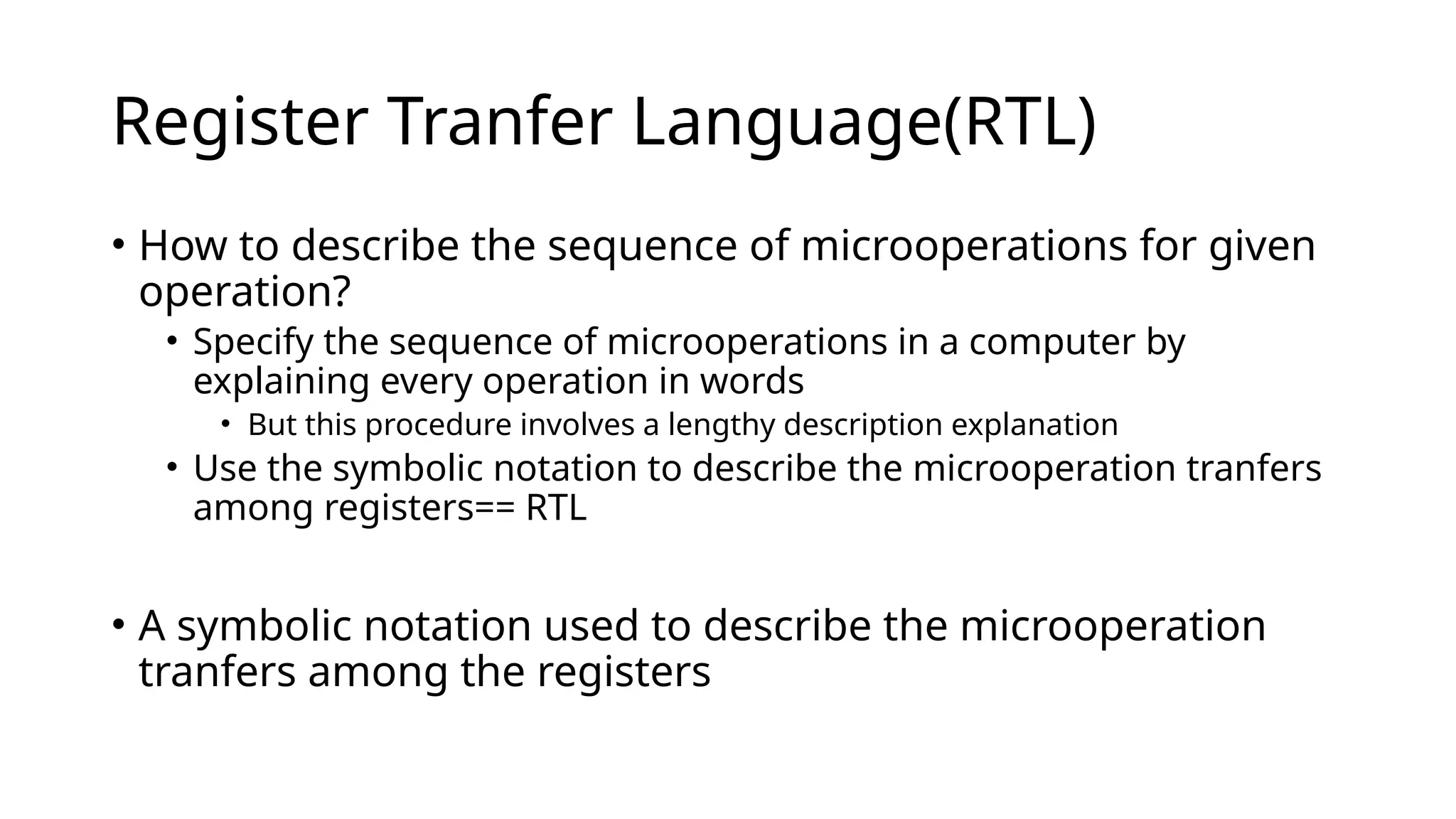 Register Tranfer Language(RTL)

• How to describe the sequence of microoperations for given operation?
  • Specify the sequence of microoperations in a computer by explaining every operation in words
    • But this procedure involves a lengthy description explanation
  • Use the symbolic notation to describe the microoperation tranfers among registers== RTL

• A symbolic notation used to describe the microoperation tranfers among the registers